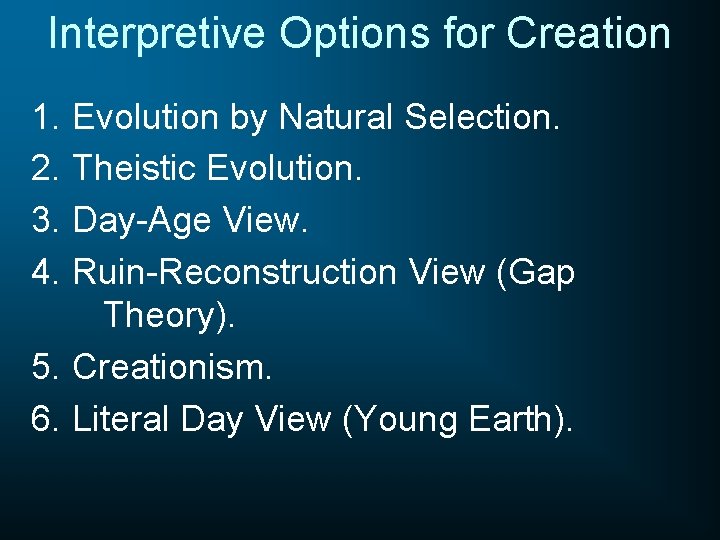 Interpretive Options for Creation

1. Evolution by Natural Selection.
2. Theistic Evolution.
3. Day-Age View.
4. Ruin-Reconstruction View (Gap Theory).
5. Creationism.
6. Literal Day View (Young Earth).